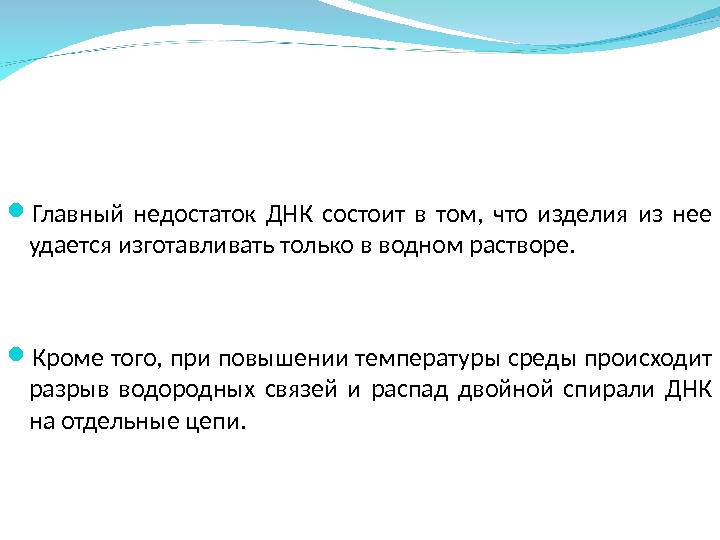 Главный недостаток ДНК состоит в том, что изделия из нее удается изготавливать только в водном растворе.

Кроме того, при повышении температуры среды происходит разрыв водородных связей и распад двойной спирали ДНК на отдельные цепи.